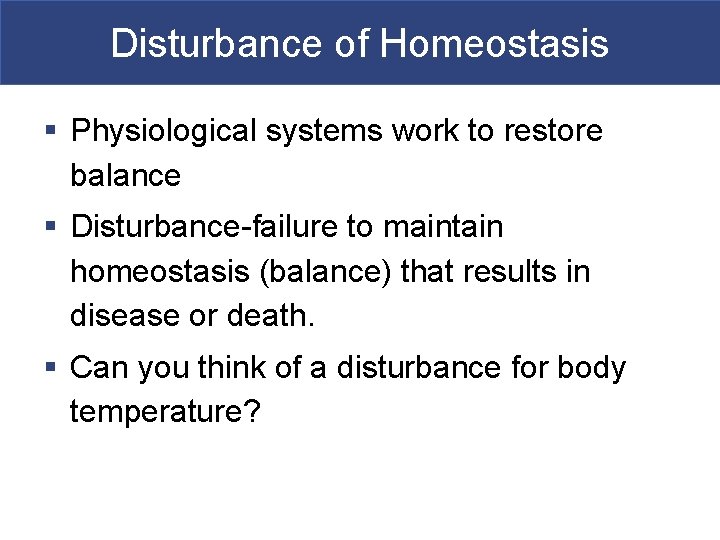 Disturbance of Homeostasis

▪ Physiological systems work to restore balance

▪ Disturbance-failure to maintain homeostasis (balance) that results in disease or death.

▪ Can you think of a disturbance for body temperature?